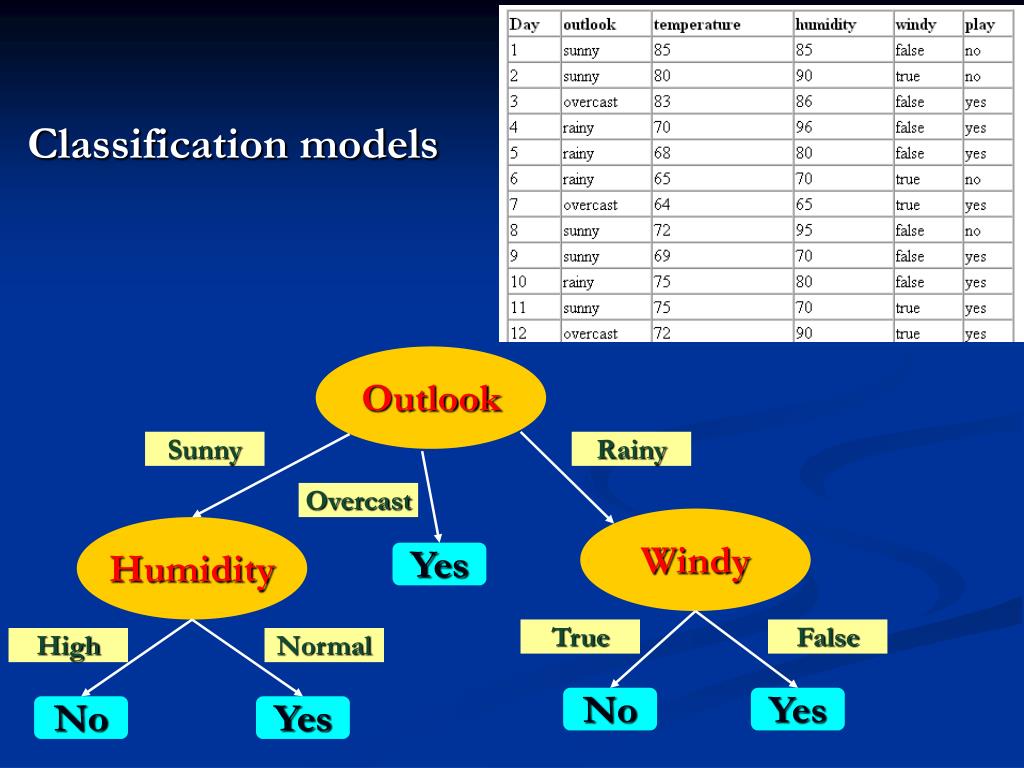 Classification models

| Day | outlook | temperature | humidity | windy | play |
|---|---|---|---|---|---|
| 1 | sunny | 85 | 85 | false | no |
| 2 | sunny | 80 | 90 | true | no |
| 3 | overcast | 83 | 86 | false | yes |
| 4 | rainy | 70 | 96 | false | yes |
| 5 | rainy | 68 | 80 | false | yes |
| 6 | rainy | 65 | 70 | true | no |
| 7 | overcast | 64 | 65 | true | yes |
| 8 | sunny | 72 | 95 | false | no |
| 9 | sunny | 69 | 70 | false | yes |
| 10 | rainy | 75 | 80 | false | yes |
| 11 | sunny | 75 | 70 | true | yes |
| 12 | overcast | 72 | 90 | true | yes |

Outlook

Sunny

Overcast

Rainy

Humidity

Yes

Windy

High

Normal

True

False

No

Yes

No

Yes